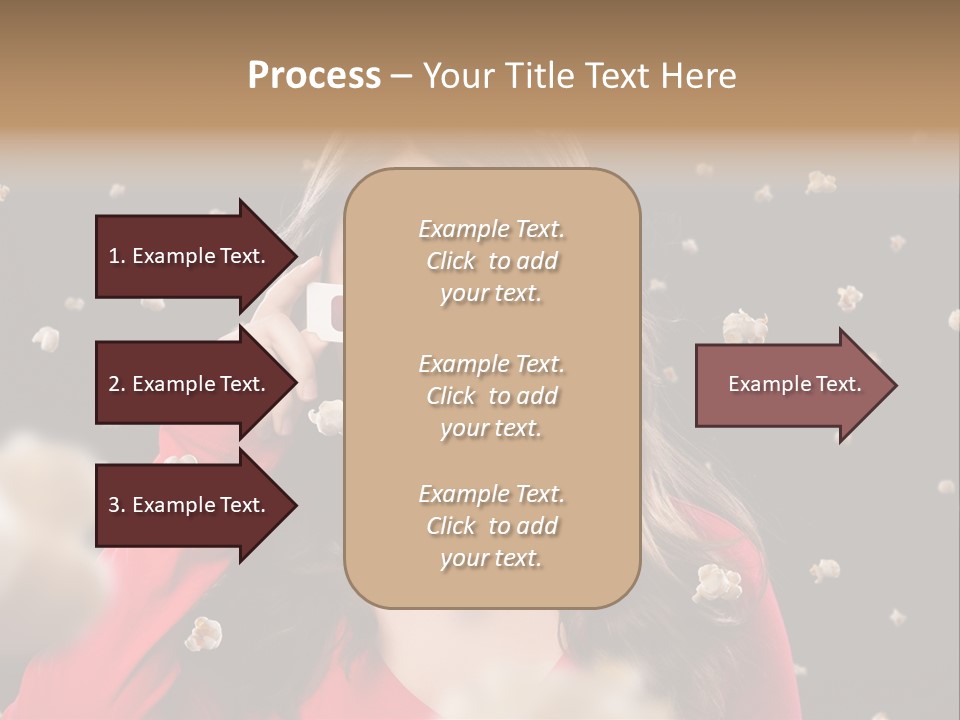 Process – Your Title Text Here

1. Example Text.

2. Example Text.

3. Example Text.

Example Text. Click to add your text.

Example Text. Click to add your text.

Example Text. Click to add your text.

Example Text.